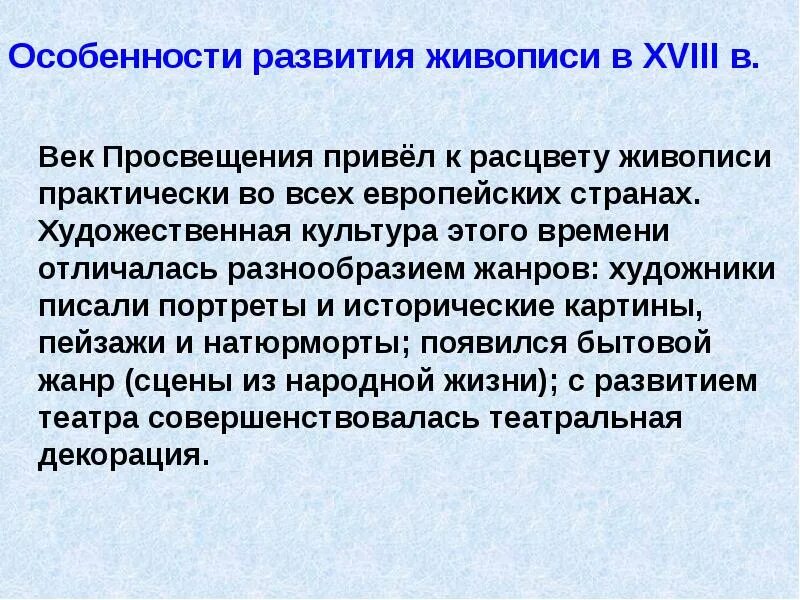 Особенности развития живописи в XVIII в.

Век Просвещения привёл к расцвету живописи практически во всех европейских странах. Художественная культура этого времени отличалась разнообразием жанров: художники писали портреты и исторические картины, пейзажи и натюрморты; появился бытовой жанр (сцены из народной жизни); с развитием театра совершенствовалась театральная декорация.